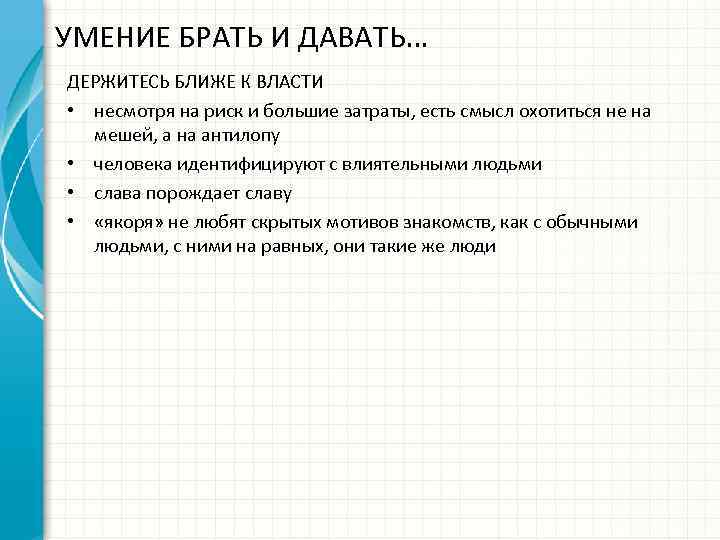 УМЕНИЕ БРАТЬ И ДАВАТЬ…

ДЕРЖИТЕСЬ БЛИЖЕ К ВЛАСТИ

• несмотря на риск и большие затраты, есть смысл охотиться не на мешей, а на антилопу
• человека идентифицируют с влиятельными людьми
• слава порождает славу
• «якоря» не любят скрытых мотивов знакомств, как с обычными людьми, с ними на равных, они такие же люди